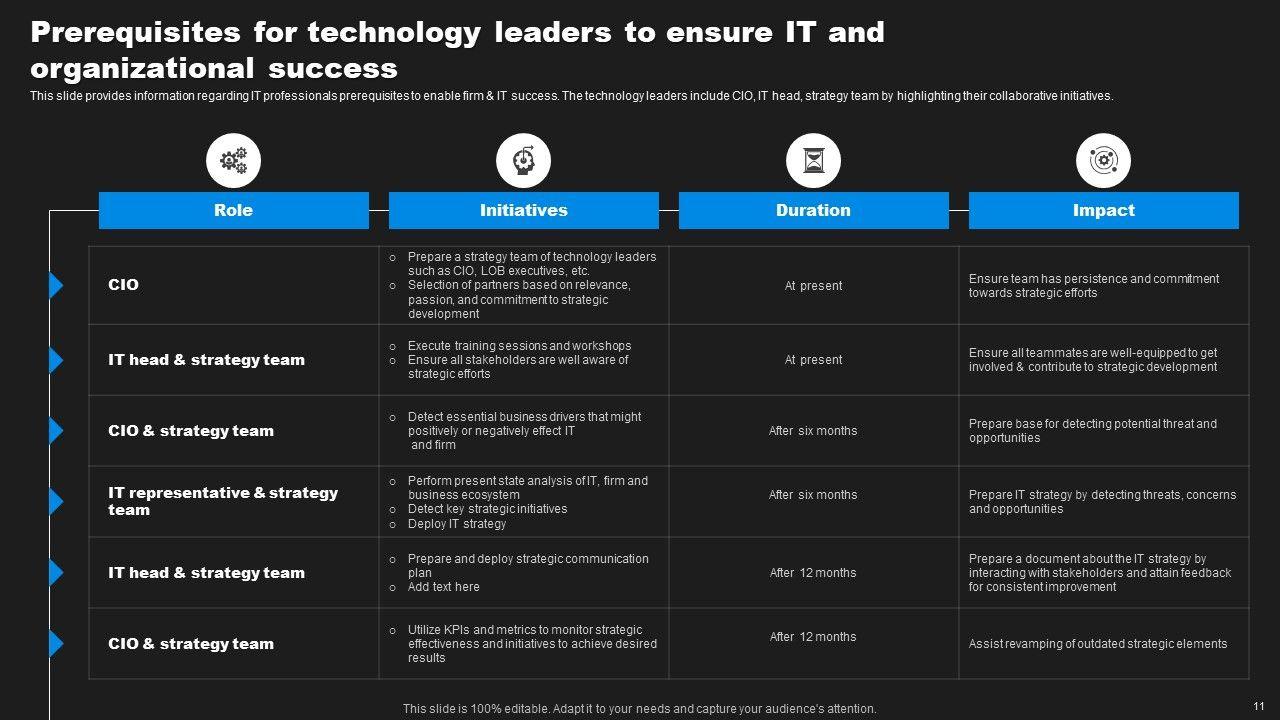 Prerequisites for technology leaders to ensure IT and organizational success

This slide provides information regarding IT professionals prerequisites to enable firm & IT success. The technology leaders include CIO, IT head, strategy team by highlighting their collaborative initiatives.

| Role | Initiatives | Duration | Impact |
|---|---|---|---|
| CIO | ○ Prepare a strategy team of technology leaders such as CIO, LOB executives, etc. ○ Selection of partners based on relevance, passion, and commitment to strategic development | At present | Ensure team has persistence and commitment towards strategic efforts |
| IT head & strategy team | ○ Execute training sessions and workshops ○ Ensure all stakeholders are well aware of strategic efforts | At present | Ensure all teammates are well-equipped to get involved & contribute to strategic development |
| CIO & strategy team | ○ Detect essential business drivers that might positively or negatively effect IT and firm | After six months | Prepare base for detecting potential threat and opportunities |
| IT representative & strategy team | ○ Perform present state analysis of IT, firm and business ecosystem ○ Detect key strategic initiatives ○ Deploy IT strategy | After six months | Prepare IT strategy by detecting threats, concerns and opportunities |
| IT head & strategy team | ○ Prepare and deploy strategic communication plan ○ Add text here | After 12 months | Prepare a document about the IT strategy by interacting with stakeholders and attain feedback for consistent improvement |
| CIO & strategy team | ○ Utilize KPIs and metrics to monitor strategic effectiveness and initiatives to achieve desired results | After 12 months | Assist revamping of outdated strategic elements |

This slide is 100% editable. Adapt it to your needs and capture your audience's attention.

11